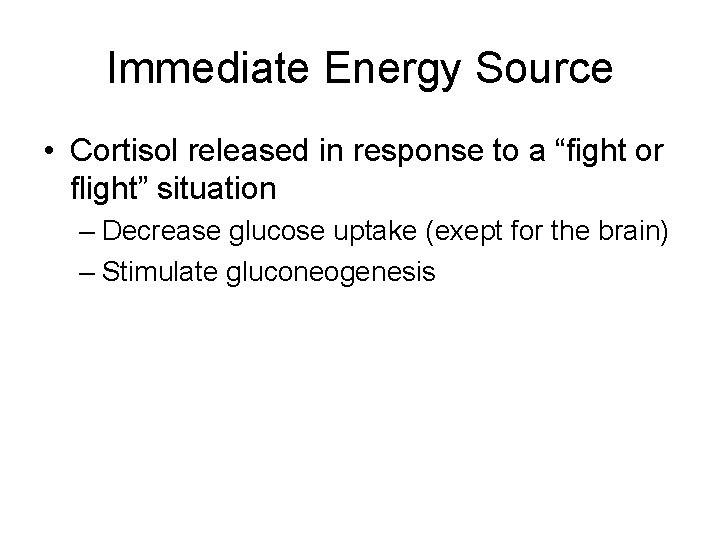 Immediate Energy Source

• Cortisol released in response to a “fight or flight” situation

– Decrease glucose uptake (exept for the brain)

– Stimulate gluconeogenesis